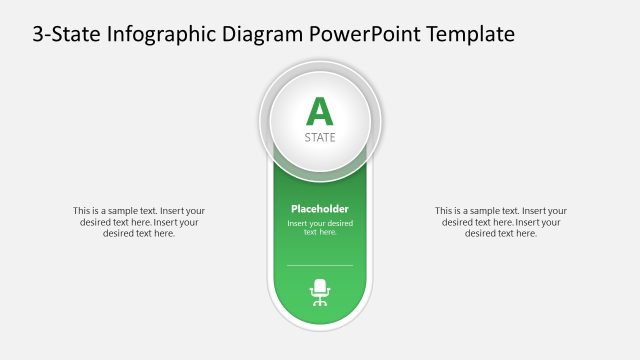 3-State Infographic Diagram PowerPoint Template

A
STATE

This is a sample text. Insert your desired text here. Insert your desired text here.

Placeholder
Insert your desired text here.

This is a sample text. Insert your desired text here. Insert your desired text here.